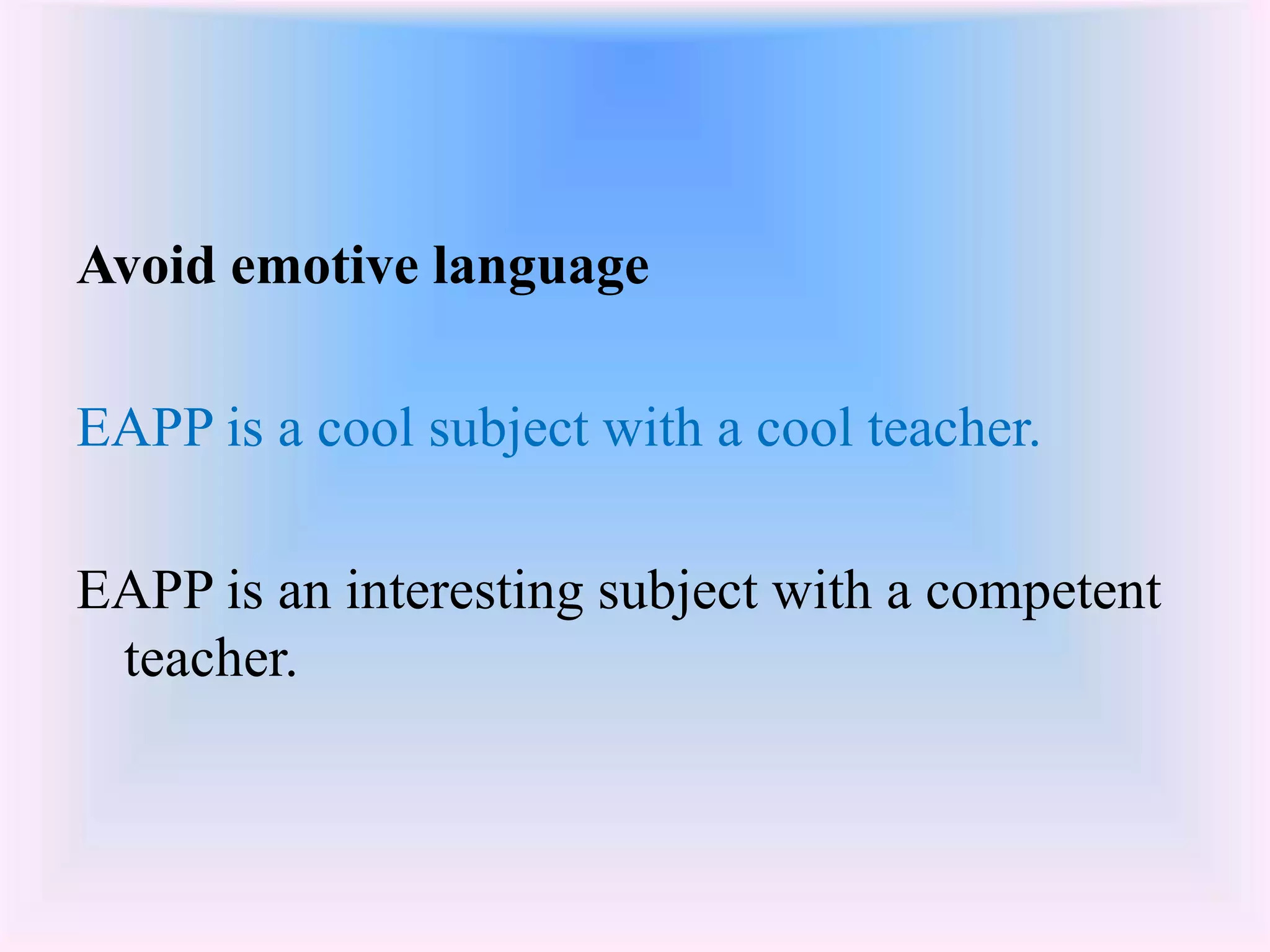 Avoid emotive language

EAPP is a cool subject with a cool teacher.

EAPP is an interesting subject with a competent teacher.